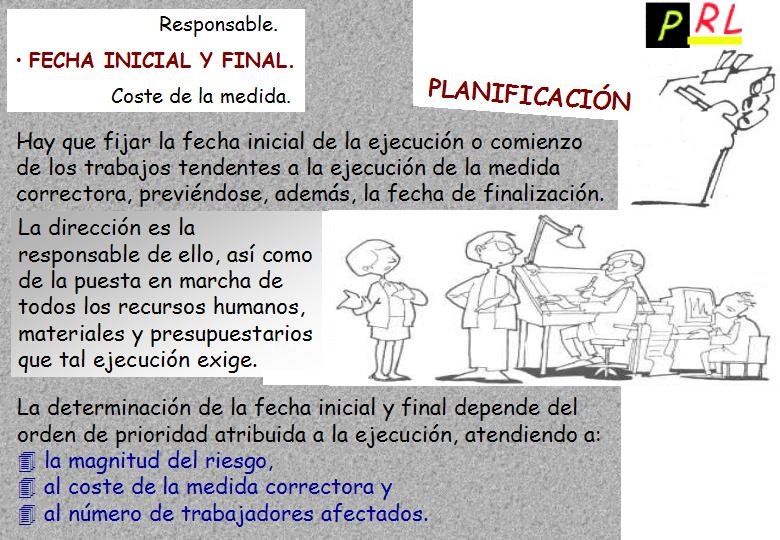 Responsable.

• FECHA INICIAL Y FINAL.

Coste de la medida.

PRL

PLANIFICACIÓN

Hay que fijar la fecha inicial de la ejecución o comienzo de los trabajos tendentes a la ejecución de la medida correctora, previéndose, además, la fecha de finalización.

La dirección es la responsable de ello, así como de la puesta en marcha de todos los recursos humanos, materiales y presupuestarios que tal ejecución exige.

La determinación de la fecha inicial y final depende del orden de prioridad atribuida a la ejecución, atendiendo a:
la magnitud del riesgo,
al coste de la medida correctora y
al número de trabajadores afectados.